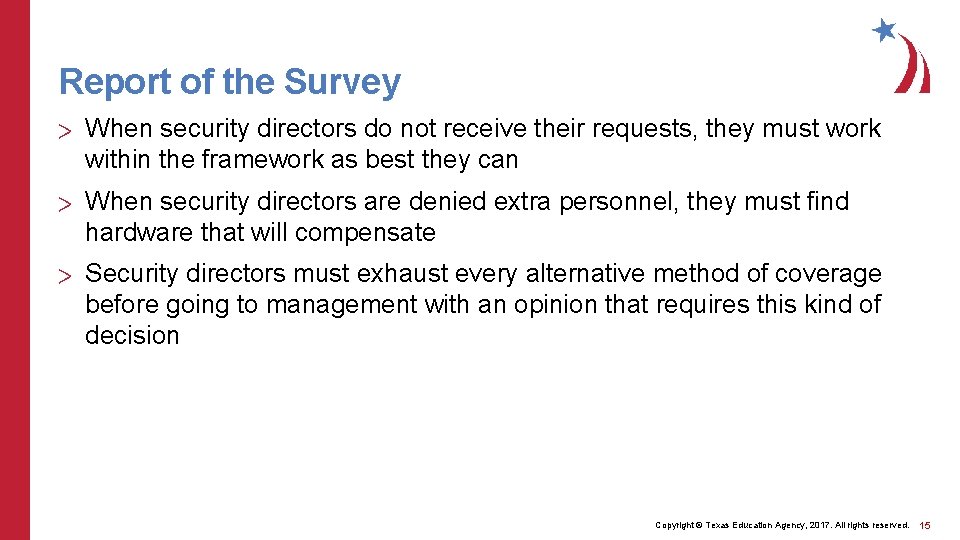 Report of the Survey

> When security directors do not receive their requests, they must work within the framework as best they can

> When security directors are denied extra personnel, they must find hardware that will compensate

> Security directors must exhaust every alternative method of coverage before going to management with an opinion that requires this kind of decision

Copyright © Texas Education Agency, 2017. All rights reserved. 15